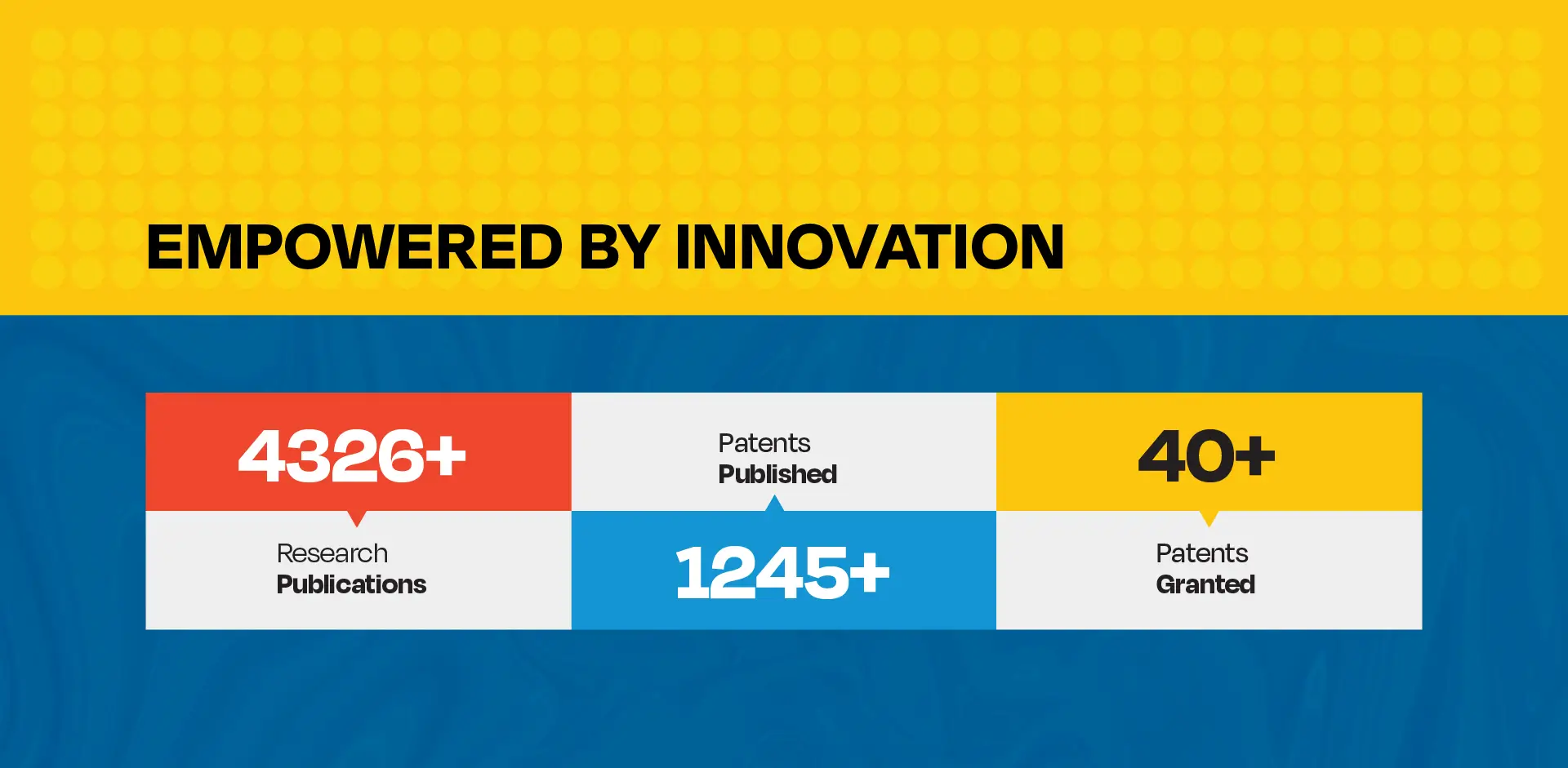 EMPOWERED BY INNOVATION

4326+

Research
Publications

Patents
Published

1245+

40+

Patents
Granted